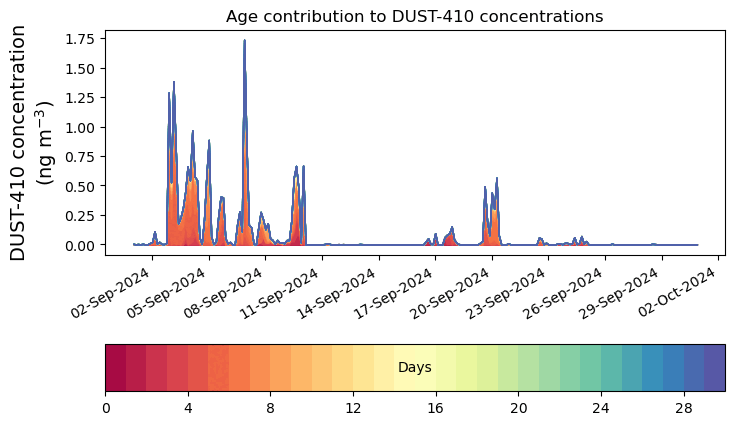 Age contribution to DUST-410 concentrations

DUST-410 concentration (ng m$^{-3}$)

1.75
1.50
1.25
1.00
0.75
0.50
0.25
0.00

02-Sep-2024
05-Sep-2024
08-Sep-2024
11-Sep-2024
14-Sep-2024
17-Sep-2024
20-Sep-2024
23-Sep-2024
26-Sep-2024
29-Sep-2024
02-Oct-2024

Days

0
4
8
12
16
20
24
28